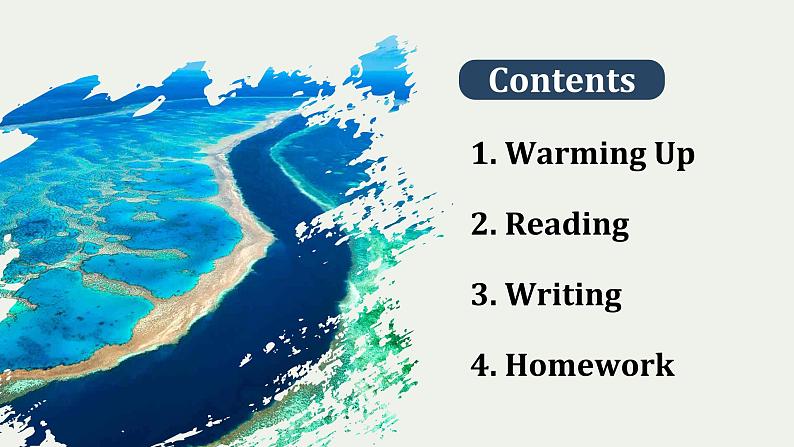 Contents

1. Warming Up

2. Reading

3. Writing

4. Homework